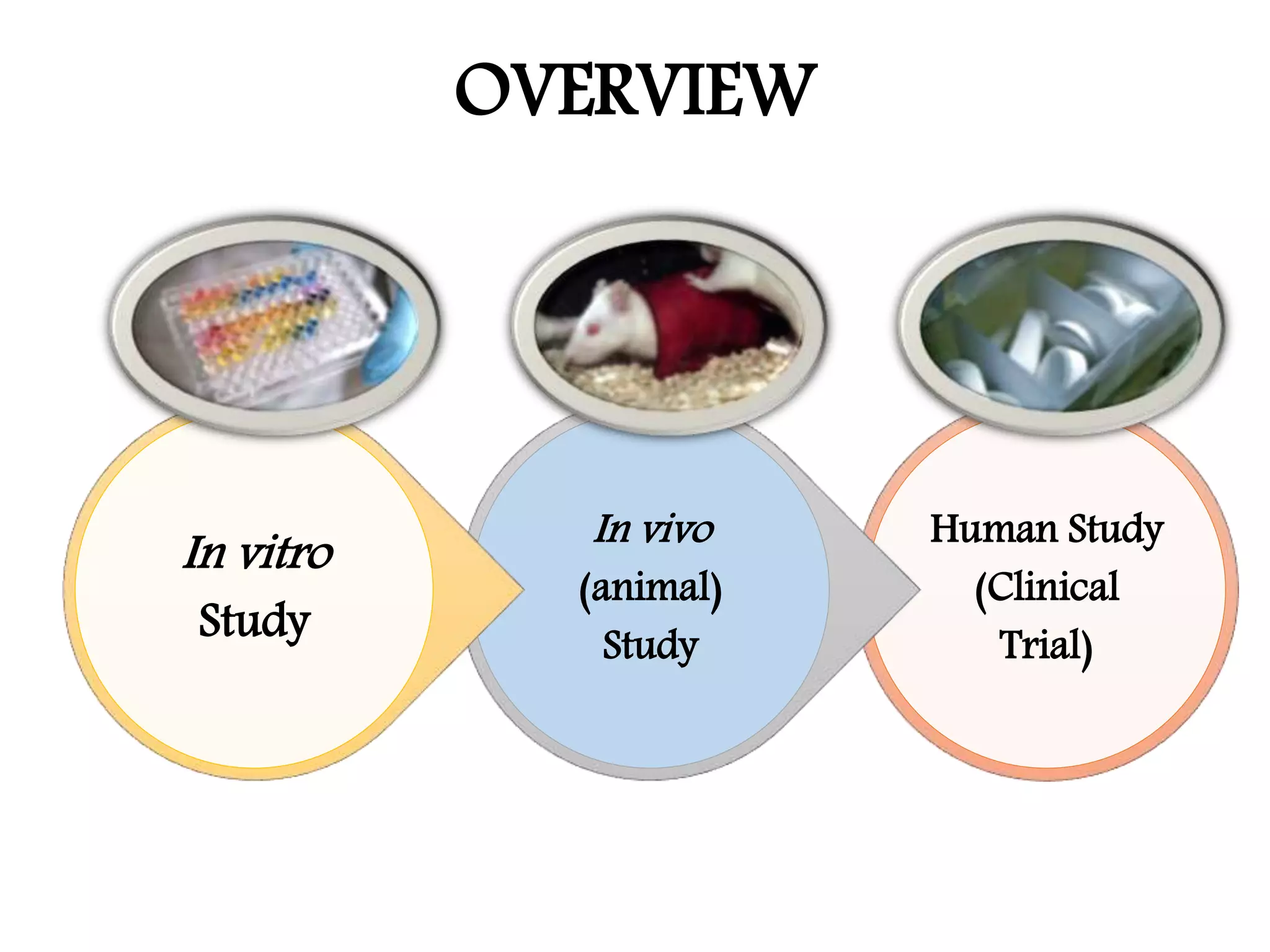 OVERVIEW

In vitro Study

In vivo (animal) Study

Human Study (Clinical Trial)